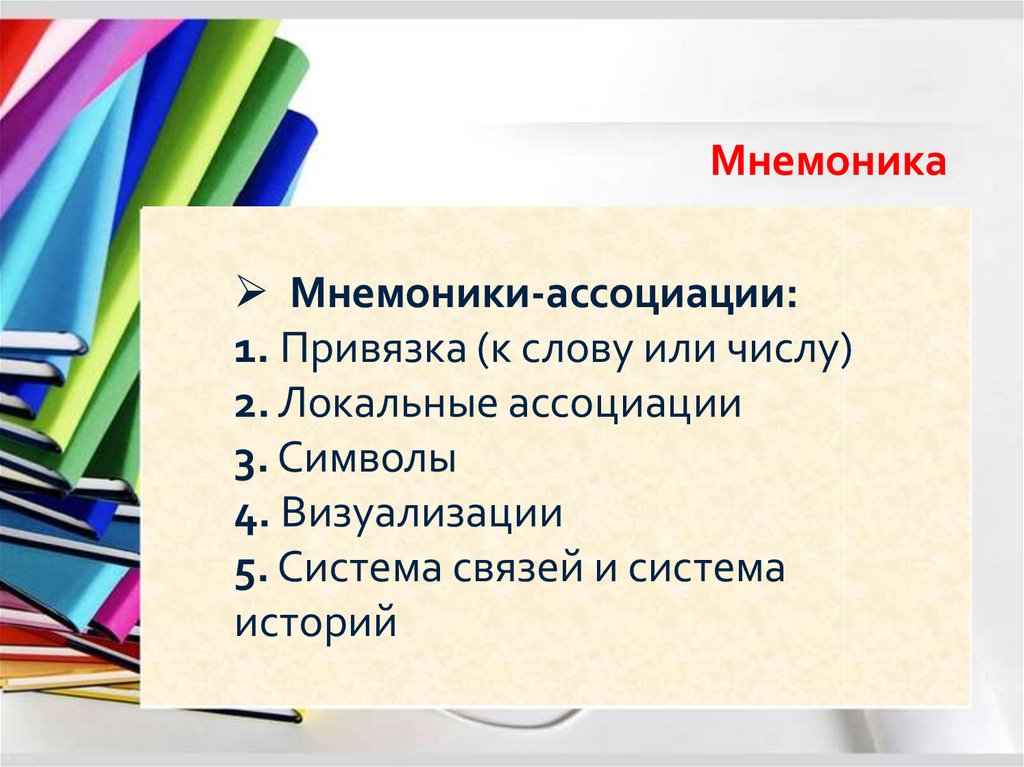 Мнемоника

➢ Мнемоники-ассоциации:
1. Привязка (к слову или числу)
2. Локальные ассоциации
3. Символы
4. Визуализации
5. Система связей и система историй